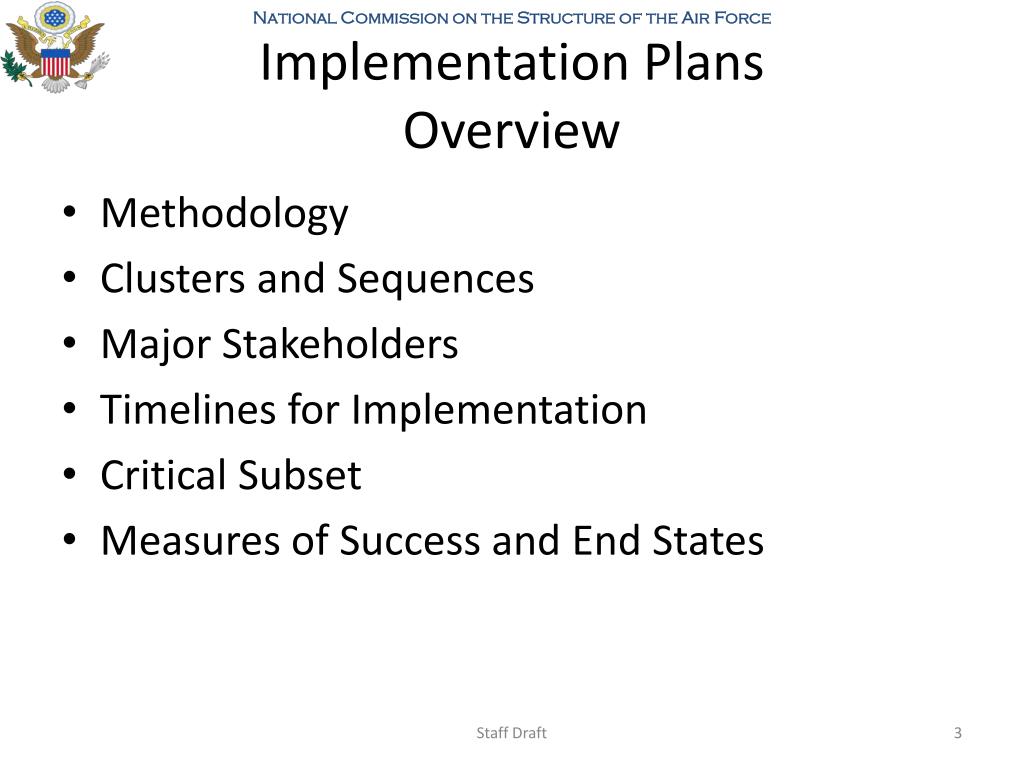 National Commission on the Structure of the Air Force

Implementation Plans
Overview

• Methodology
• Clusters and Sequences
• Major Stakeholders
• Timelines for Implementation
• Critical Subset
• Measures of Success and End States

Staff Draft

3